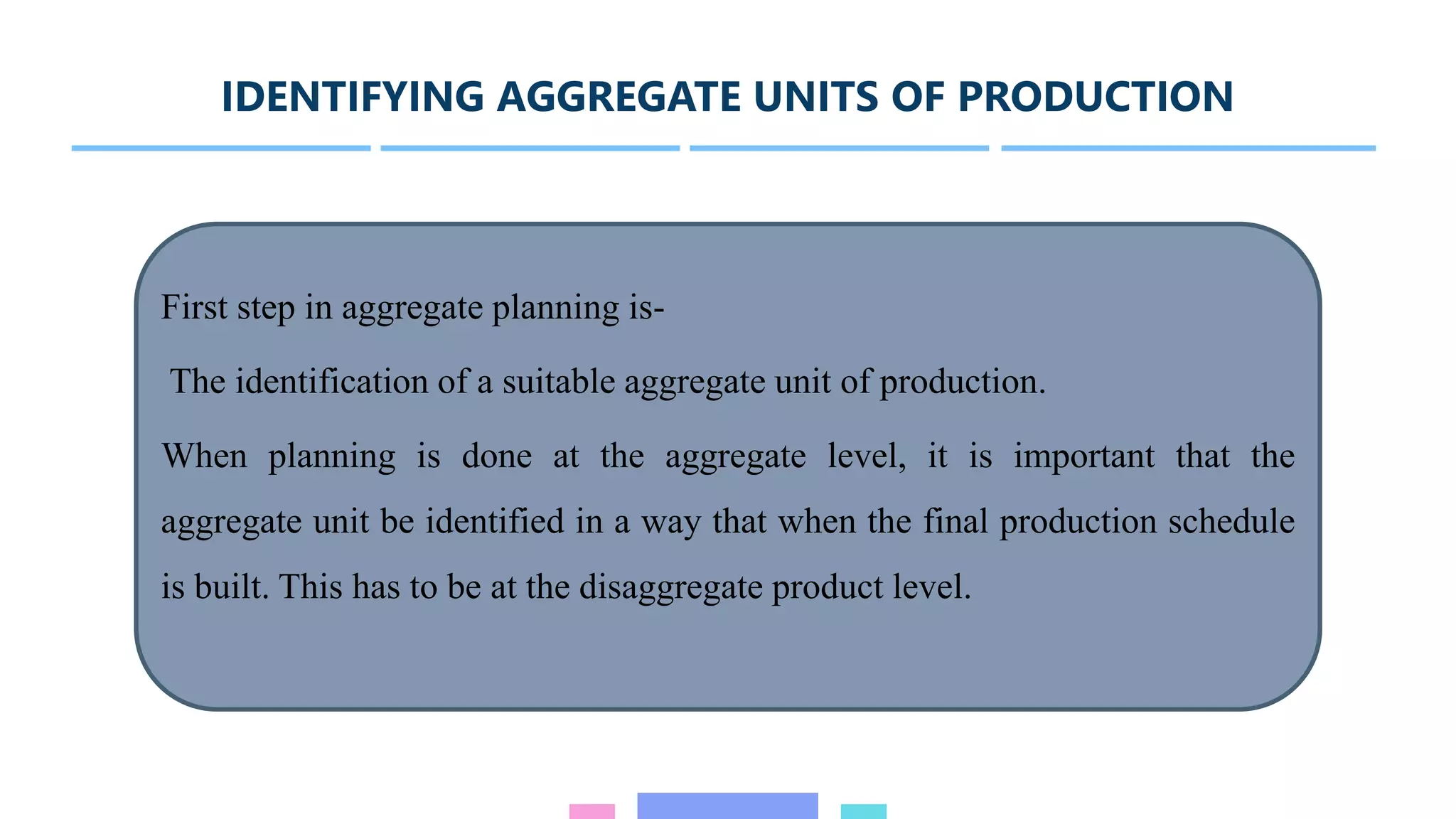 IDENTIFYING AGGREGATE UNITS OF PRODUCTION

First step in aggregate planning is-

The identification of a suitable aggregate unit of production.

When planning is done at the aggregate level, it is important that the aggregate unit be identified in a way that when the final production schedule is built. This has to be at the disaggregate product level.